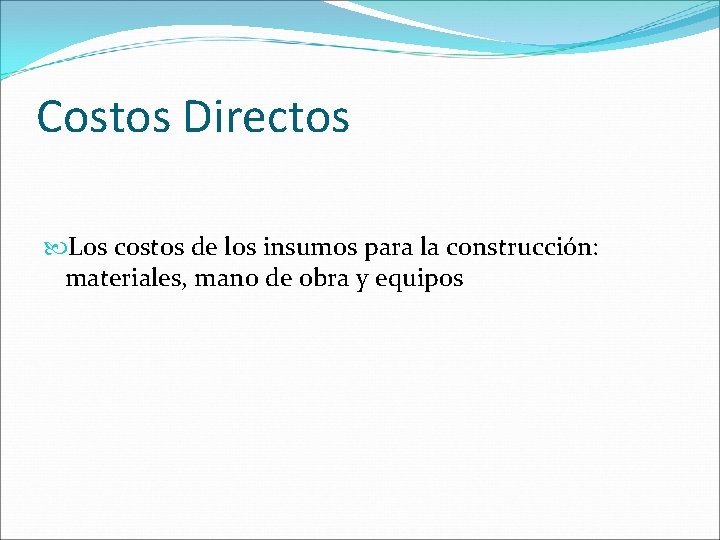 Costos Directos

Los costos de los insumos para la construcción: materiales, mano de obra y equipos